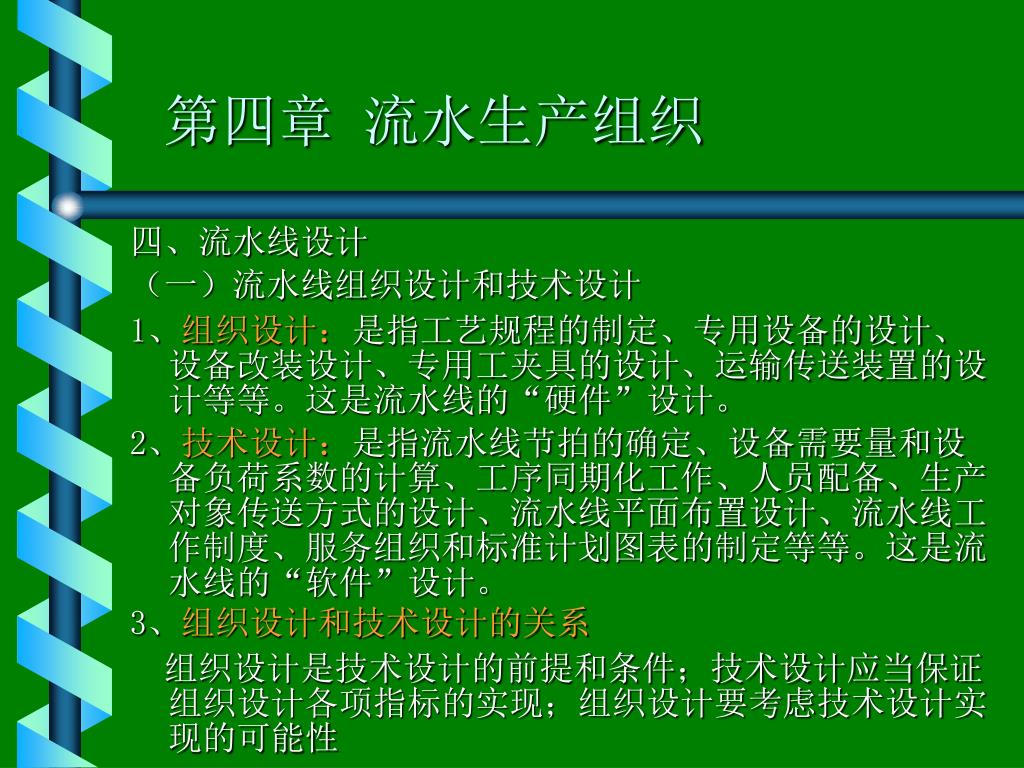 第四章 流水生产组织

四、流水线设计

（一）流水线组织设计和技术设计

1、组织设计：是指工艺规程的制定、专用设备的设计、设备改装设计、专用工夹具的设计、运输传送装置的设计等等。这是流水线的“硬件”设计。

2、技术设计：是指流水线节拍的确定、设备需要量和设备负荷系数的计算、工序同期化工作、人员配备、生产对象传送方式的设计、流水线平面布置设计、流水线工作制度、服务组织和标准计划图表的制定等等。这是流水线的“软件”设计。

3、组织设计和技术设计的关系

组织设计是技术设计的前提和条件；技术设计应当保证组织设计各项指标的实现；组织设计要考虑技术设计实现的可能性